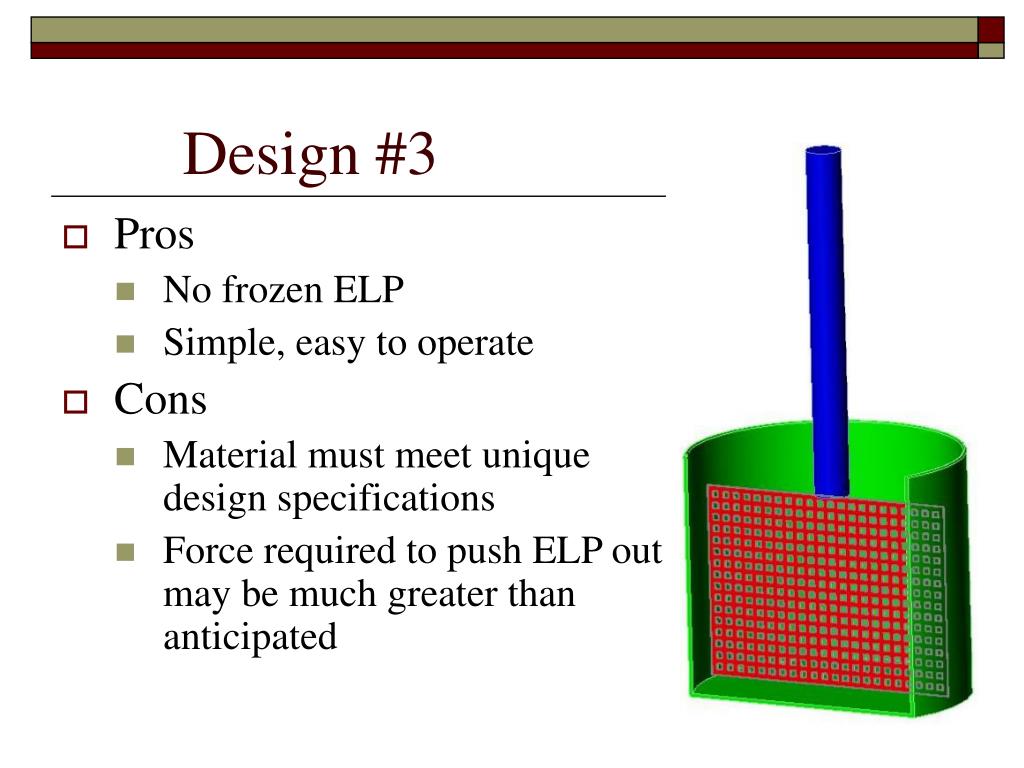 Design #3

Pros

No frozen ELP

Simple, easy to operate

Cons

Material must meet unique design specifications

Force required to push ELP out may be much greater than anticipated